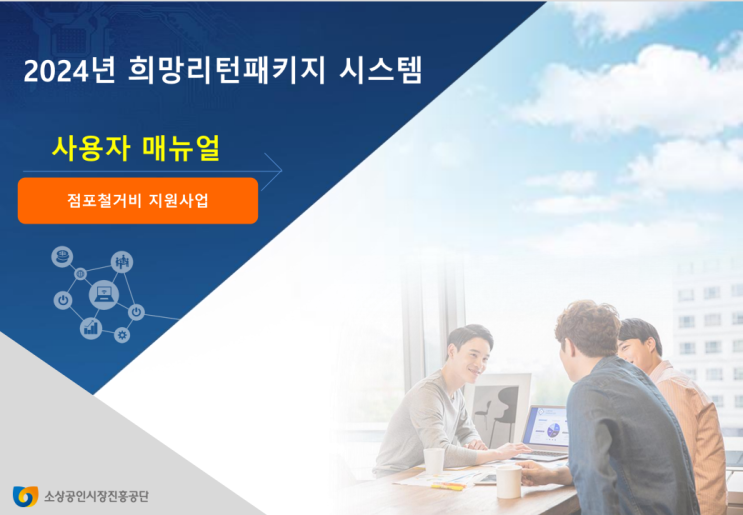 2024년 희망리턴패키지 시스템

사용자 매뉴얼

점포철거비 지원사업

소상공인시장진흥공단